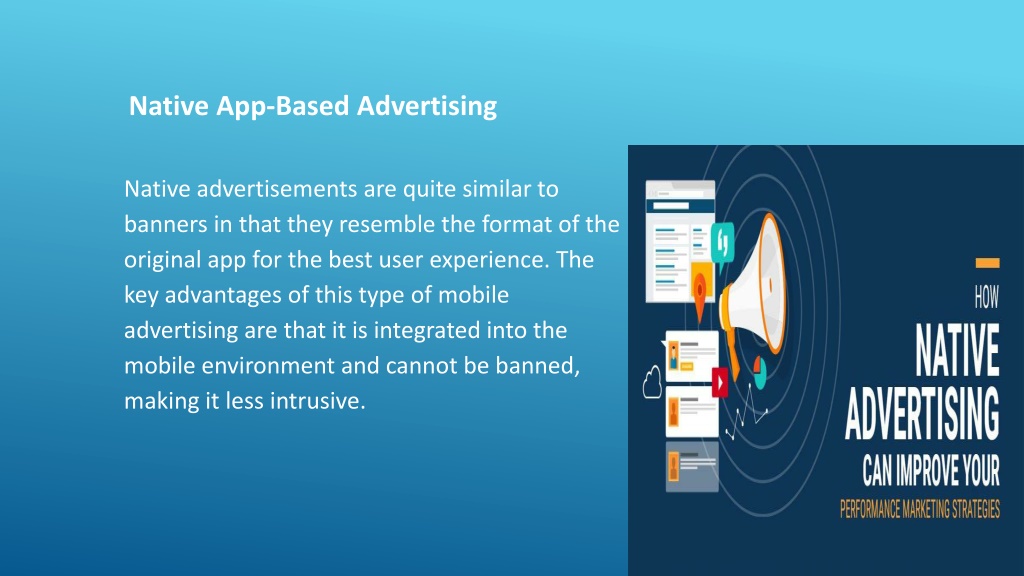 Native App-Based Advertising

Native advertisements are quite similar to banners in that they resemble the format of the original app for the best user experience. The key advantages of this type of mobile advertising are that it is integrated into the mobile environment and cannot be banned, making it less intrusive.

HOW
NATIVE
ADVERTISING
CAN IMPROVE YOUR
PERFORMANCE MARKETING STRATEGIES